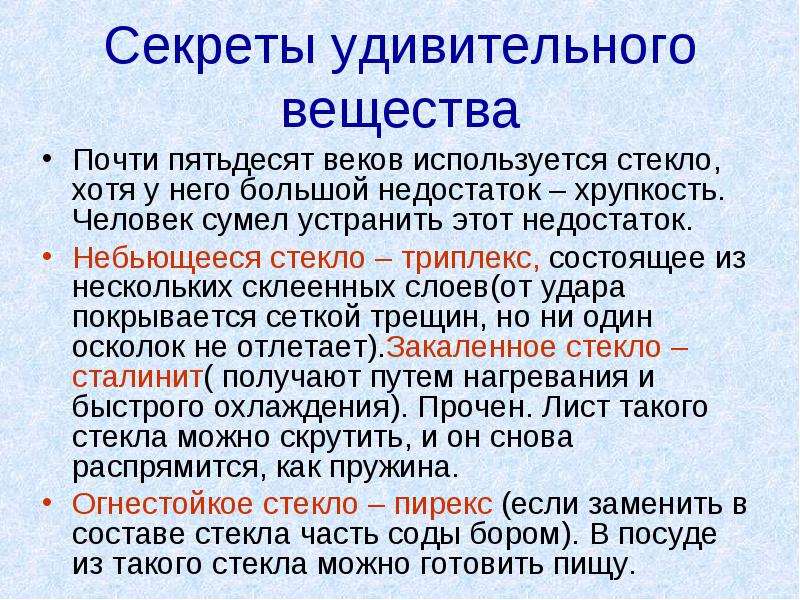 Секреты удивительного вещества

• Почти пятьдесят веков используется стекло, хотя у него большой недостаток – хрупкость. Человек сумел устранить этот недостаток.

• Небьющееся стекло – триплекс, состоящее из нескольких склеенных слоев(от удара покрывается сеткой трещин, но ни один осколок не отлетает).Закаленное стекло – сталинит( получают путем нагревания и быстрого охлаждения). Прочен. Лист такого стекла можно скрутить, и он снова распрямится, как пружина.

• Огнестойкое стекло – пирекс (если заменить в составе стекла часть соды бором). В посуде из такого стекла можно готовить пищу.